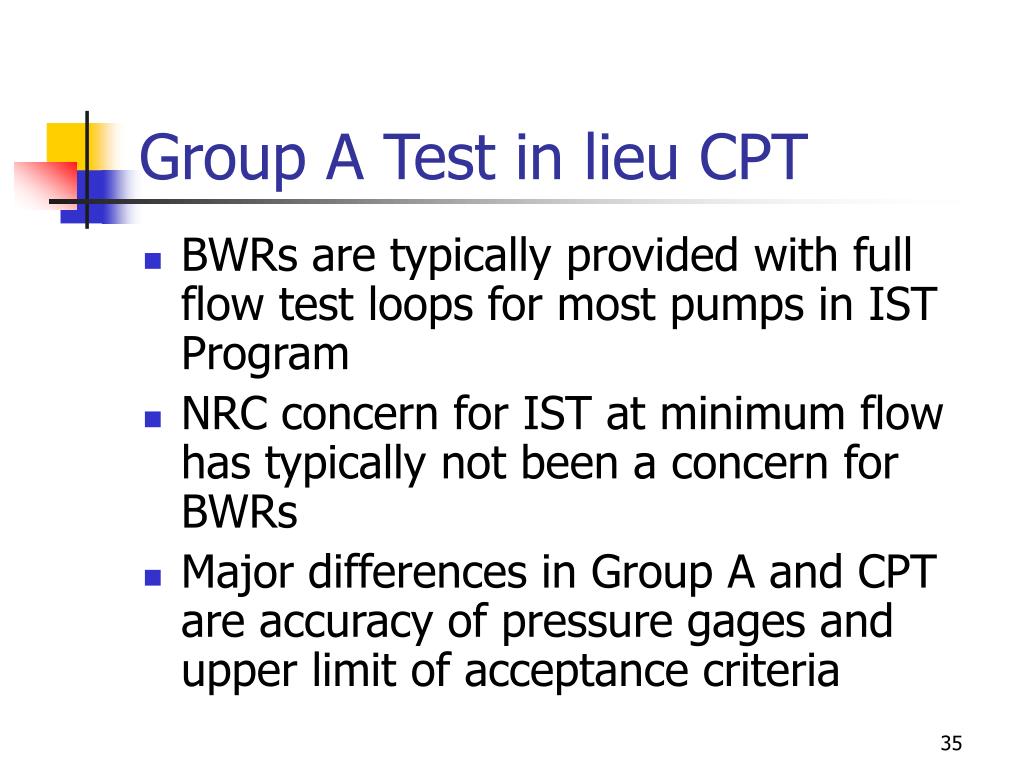 Group A Test in lieu CPT

- BWRs are typically provided with full flow test loops for most pumps in IST Program
- NRC concern for IST at minimum flow has typically not been a concern for BWRs
- Major differences in Group A and CPT are accuracy of pressure gages and upper limit of acceptance criteria

35